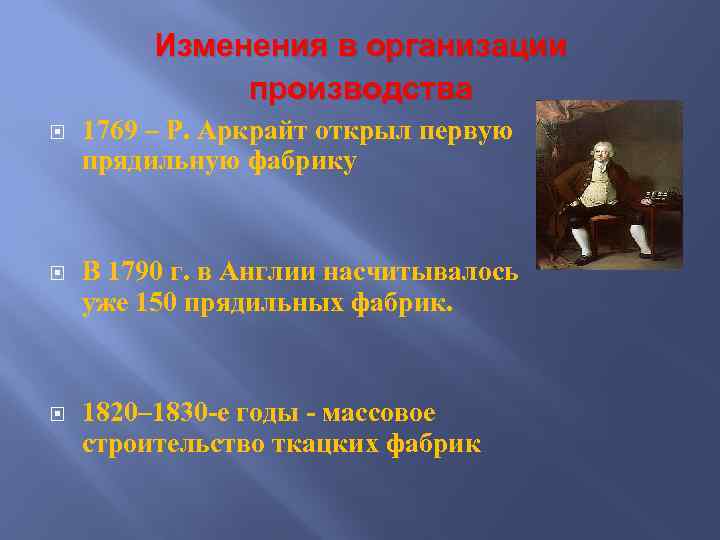 Изменения в организации производства

1769 – Р. Аркрайт открыл первую прядильную фабрику

В 1790 г. в Англии насчитывалось уже 150 прядильных фабрик.

1820–1830-е годы - массовое строительство ткацких фабрик